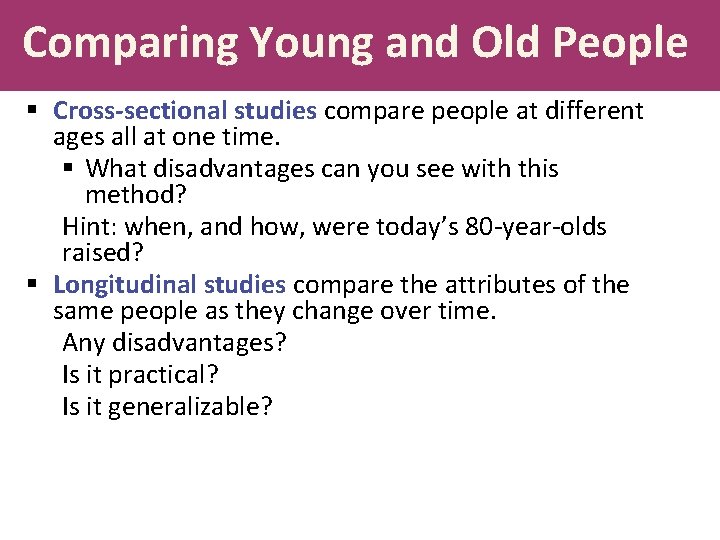 Comparing Young and Old People

▪ Cross-sectional studies compare people at different ages all at one time.

▪ What disadvantages can you see with this method?

Hint: when, and how, were today's 80-year-olds raised?

▪ Longitudinal studies compare the attributes of the same people as they change over time.

Any disadvantages?

Is it practical?

Is it generalizable?